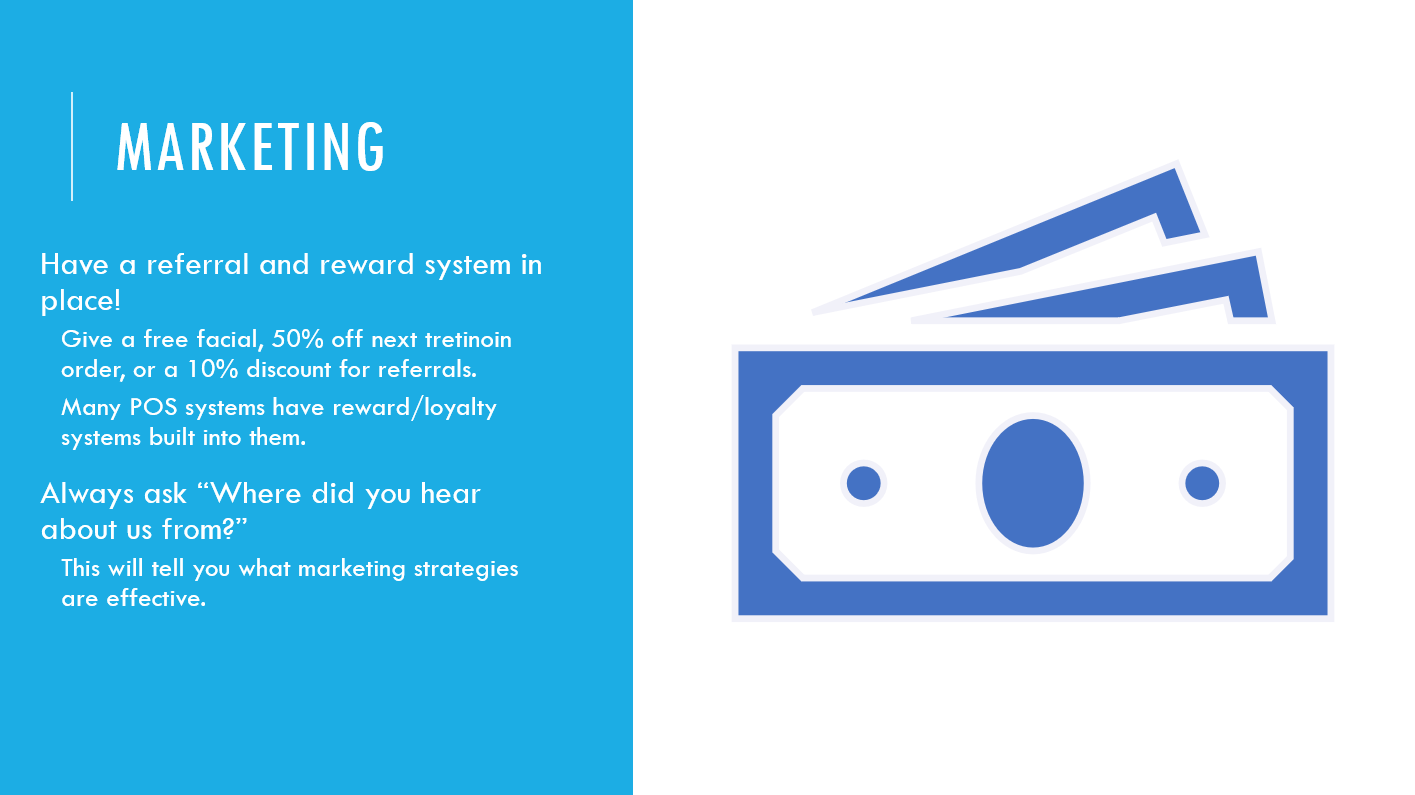 MARKETING

Have a referral and reward system in place!

Give a free facial, 50% off next tretinoin order, or a 10% discount for referrals.

Many POS systems have reward/loyalty systems built into them.

Always ask “Where did you hear about us from?”

This will tell you what marketing strategies are effective.